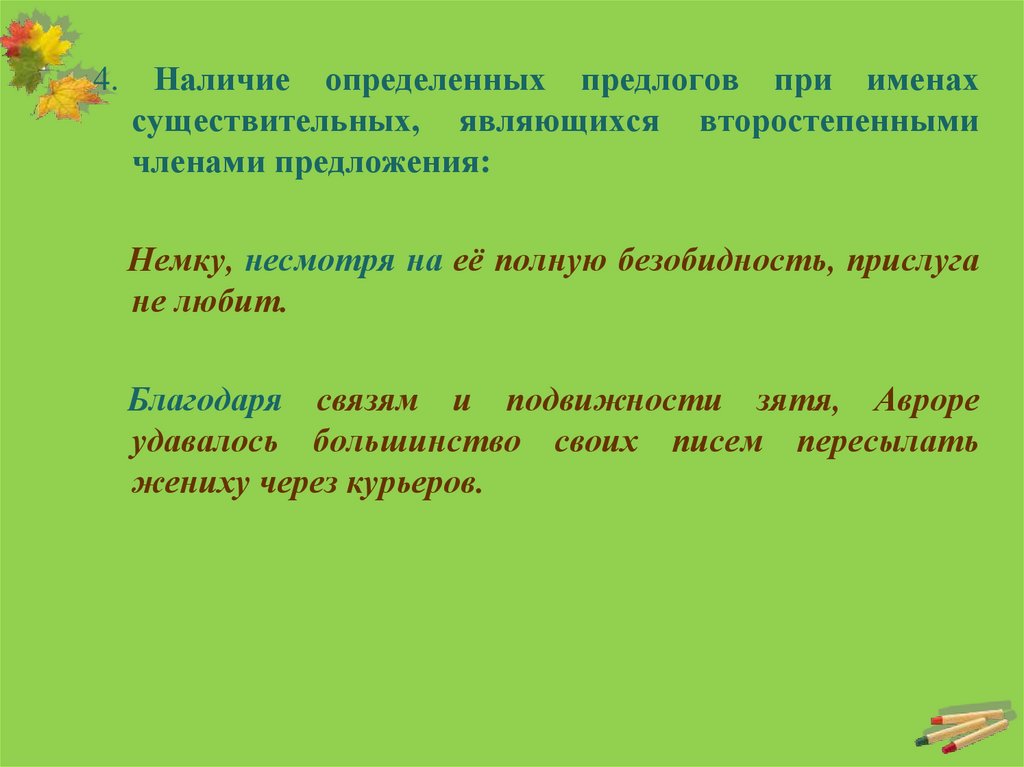 4. Наличие определенных предлогов при именах существительных, являющихся второстепенными членами предложения:

Немку, несмотря на её полную безобидность, прислуга не любит.

Благодаря связям и подвижности зятя, Авроре удавалось большинство своих писем пересылать жениху через курьеров.